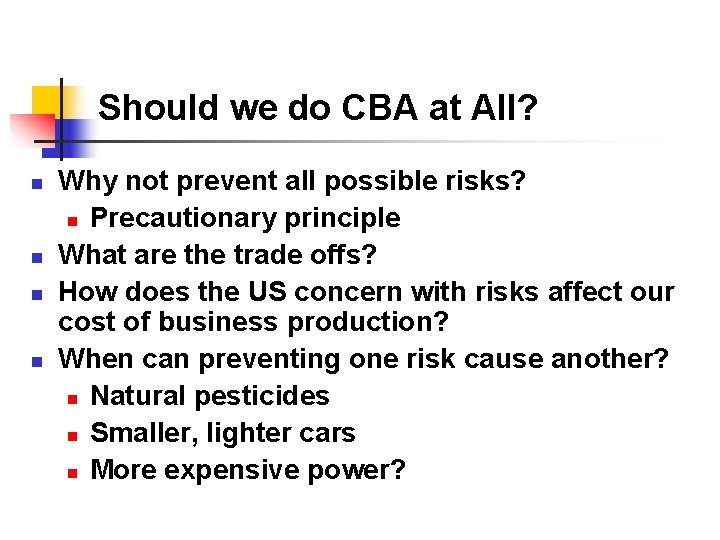 Should we do CBA at All?

- Why not prevent all possible risks?
  - Precautionary principle
- What are the trade offs?
- How does the US concern with risks affect our cost of business production?
- When can preventing one risk cause another?
  - Natural pesticides
  - Smaller, lighter cars
  - More expensive power?